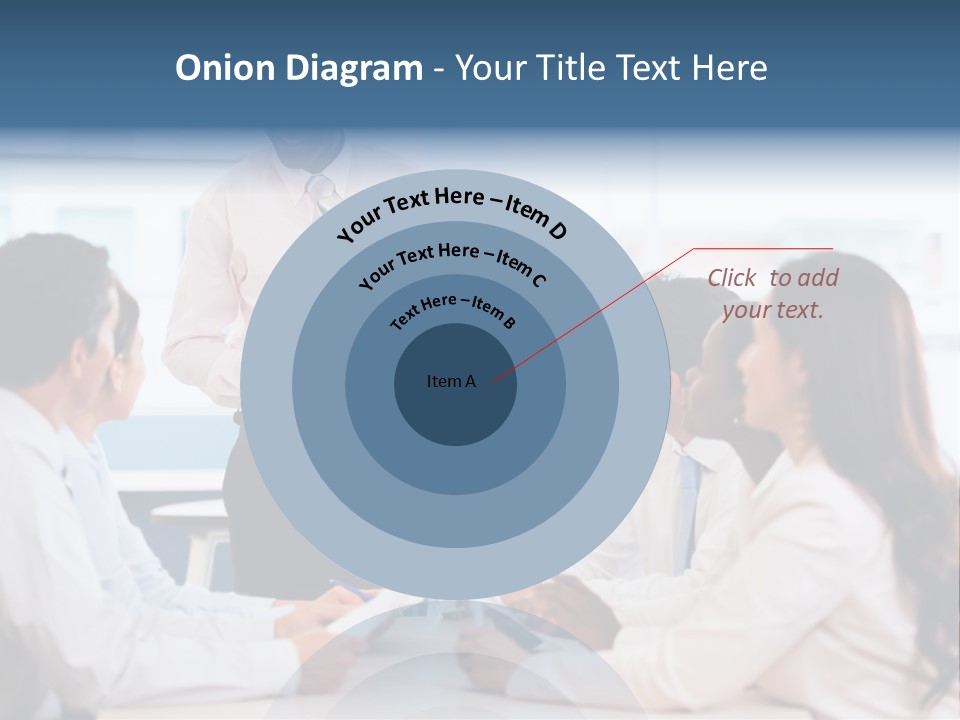 Onion Diagram - Your Title Text Here

Your Text Here – Item D

Your Text Here – Item C

Text Here – Item B

Item A

Click to add your text.